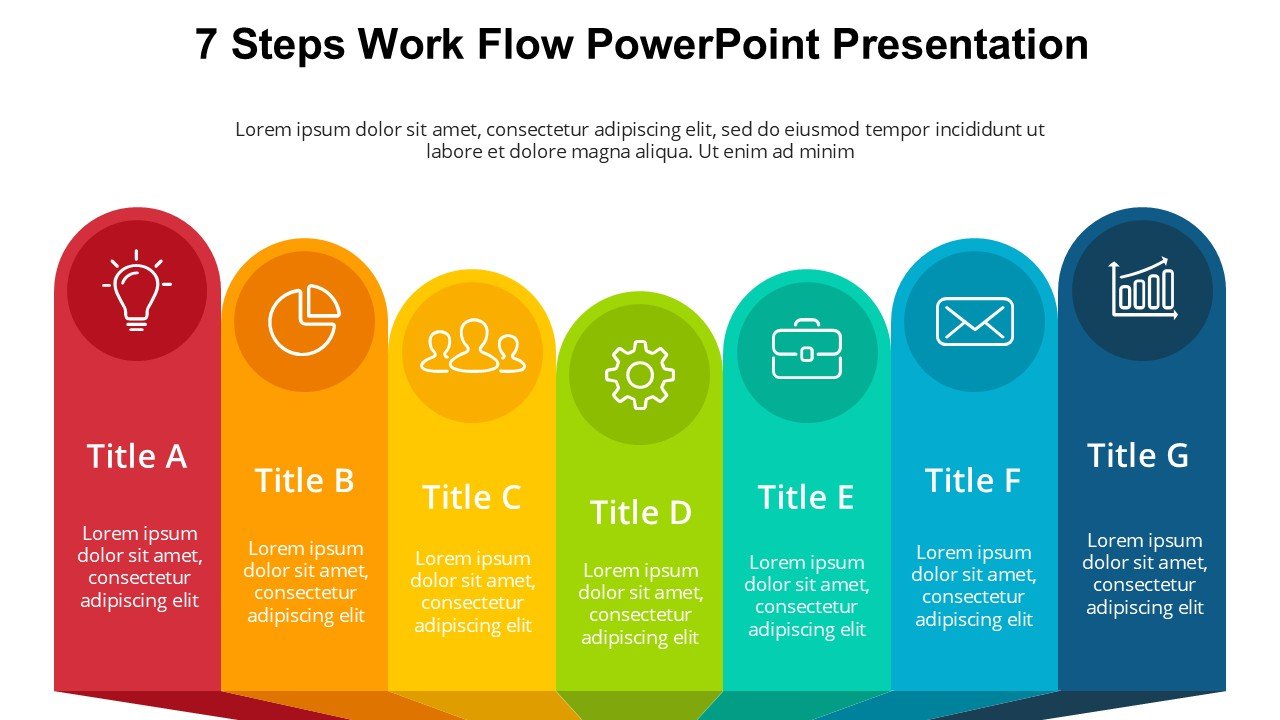 7 Steps Work Flow PowerPoint Presentation

Lorem ipsum dolor sit amet, consectetur adipiscing elit, sed do eiusmod tempor incididunt ut labore et dolore magna aliqua. Ut enim ad minim

Title A

Lorem ipsum dolor sit amet, consectetur adipiscing elit

Title B

Lorem ipsum dolor sit amet, consectetur adipiscing elit

Title C

Lorem ipsum dolor sit amet, consectetur adipiscing elit

Title D

Lorem ipsum dolor sit amet, consectetur adipiscing elit

Title E

Lorem ipsum dolor sit amet, consectetur adipiscing elit

Title F

Lorem ipsum dolor sit amet, consectetur adipiscing elit

Title G

Lorem ipsum dolor sit amet, consectetur adipiscing elit